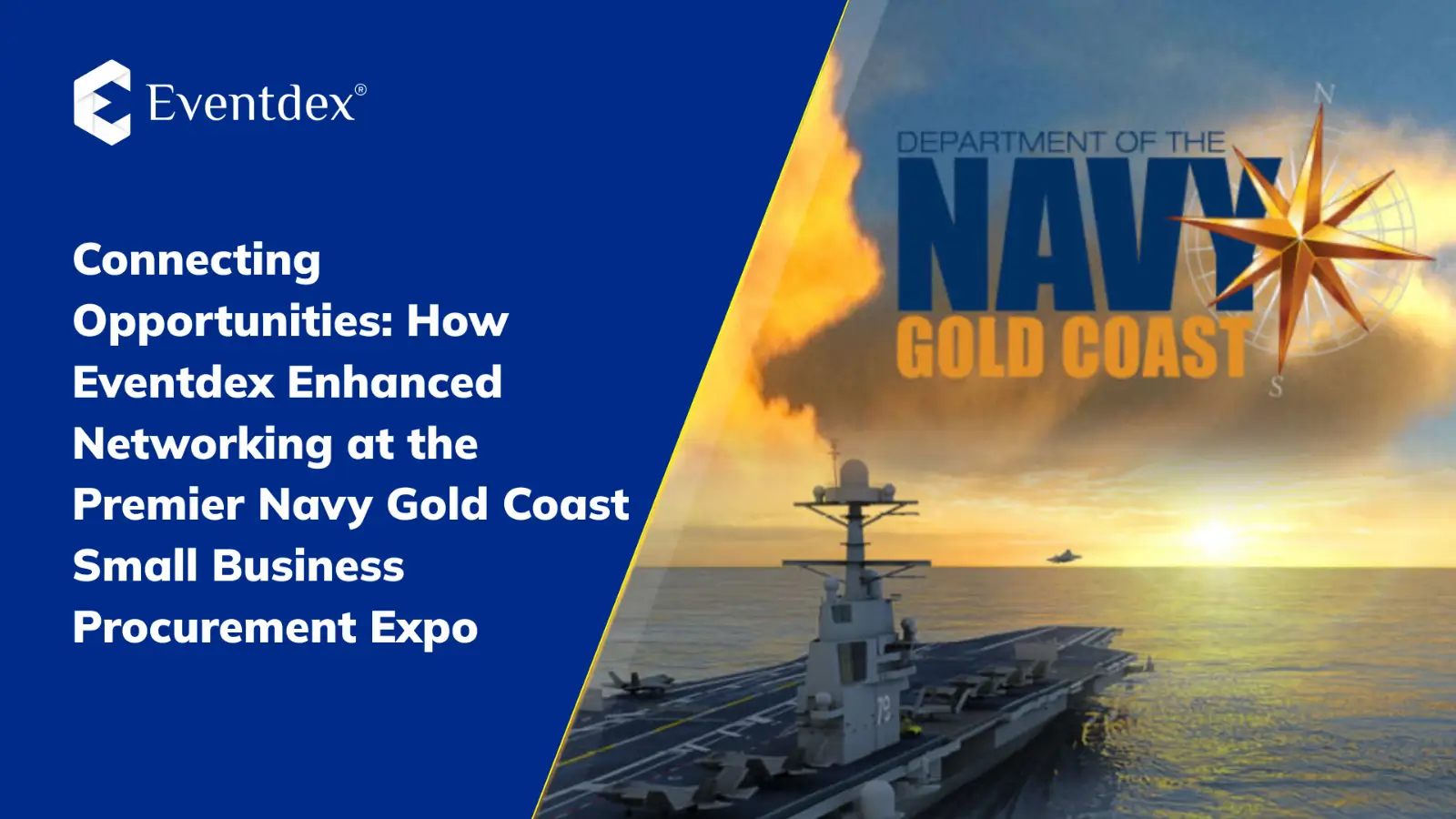 Eventdex®

Connecting Opportunities: How Eventdex Enhanced Networking at the Premier Navy Gold Coast Small Business Procurement Expo

DEPARTMENT OF THE
NAVY
GOLD COAST
N
S

79